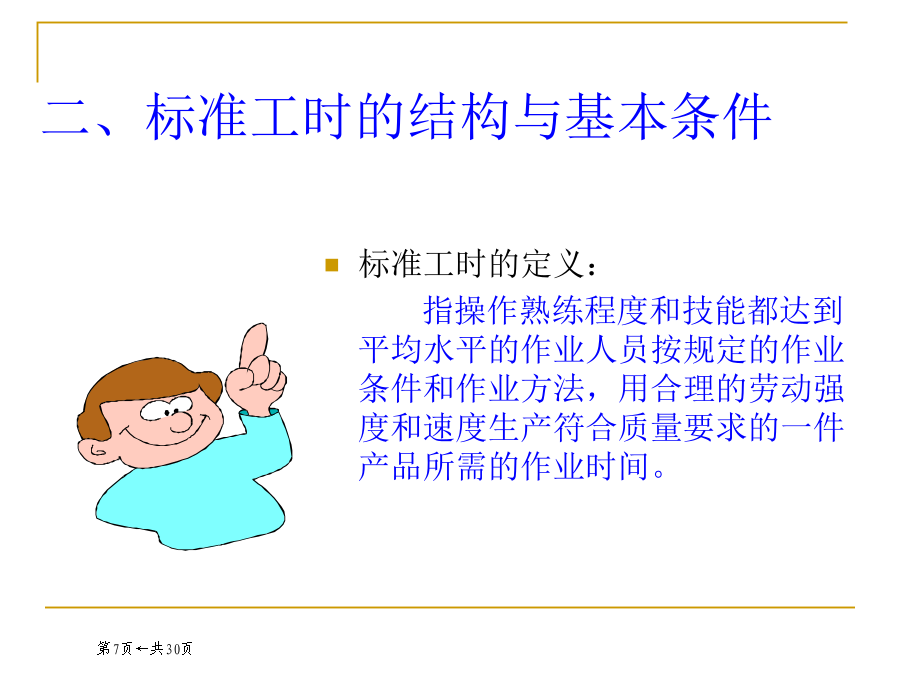 二、标准工时的结构与基本条件

标准工时的定义：

指操作熟练程度和技能都达到平均水平的作业人员按规定的作业条件和作业方法，用合理的劳动强度和速度生产符合质量要求的一件产品所需的作业时间。

第7页←共30页